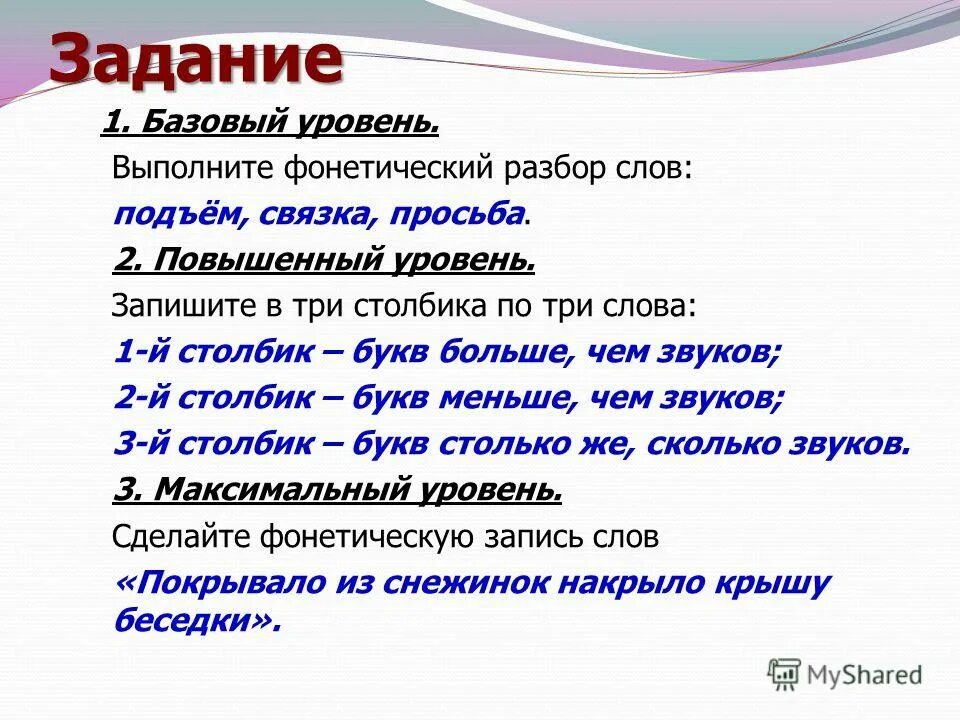 Задание

1. Базовый уровень.

Выполните фонетический разбор слов:

подъём, связка, просьба.

2. Повышенный уровень.

Запишите в три столбика по три слова:

1-й столбик – букв больше, чем звуков;

2-й столбик – букв меньше, чем звуков;

3-й столбик – букв столько же, сколько звуков.

3. Максимальный уровень.

Сделайте фонетическую запись слов

«Покрывало из снежинок накрыло крышу беседки».

MyShared